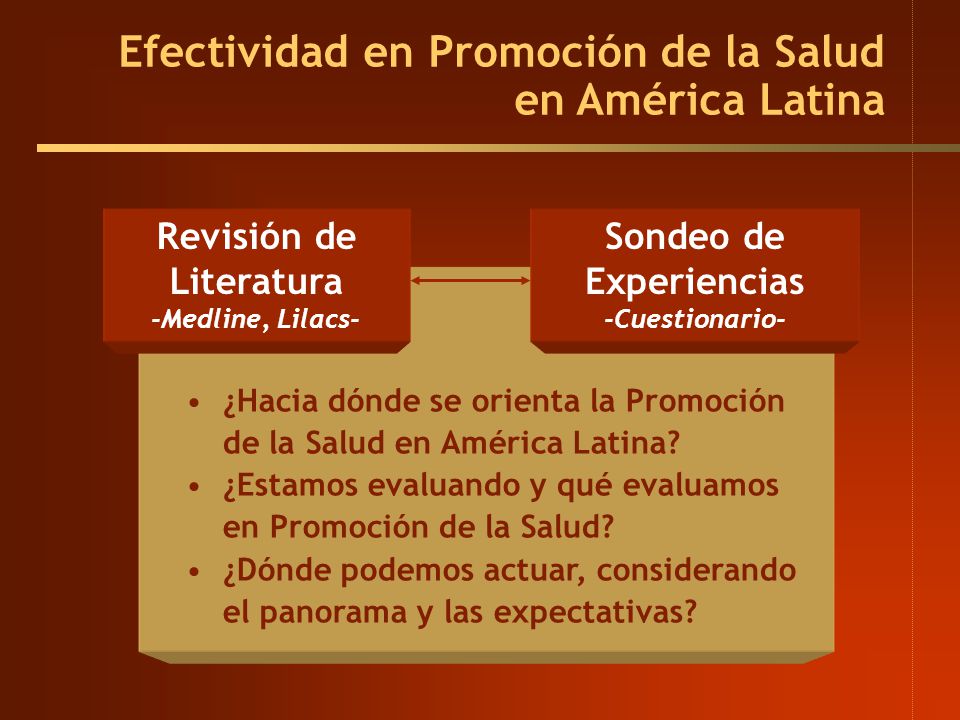 Efectividad en Promoción de la Salud en América Latina

Revisión de Literatura
-Medline, Lilacs-

Sondeo de Experiencias
-Cuestionario-

• ¿Hacia dónde se orienta la Promoción de la Salud en América Latina?
• ¿Estamos evaluando y qué evaluamos en Promoción de la Salud?
• ¿Dónde podemos actuar, considerando el panorama y las expectativas?